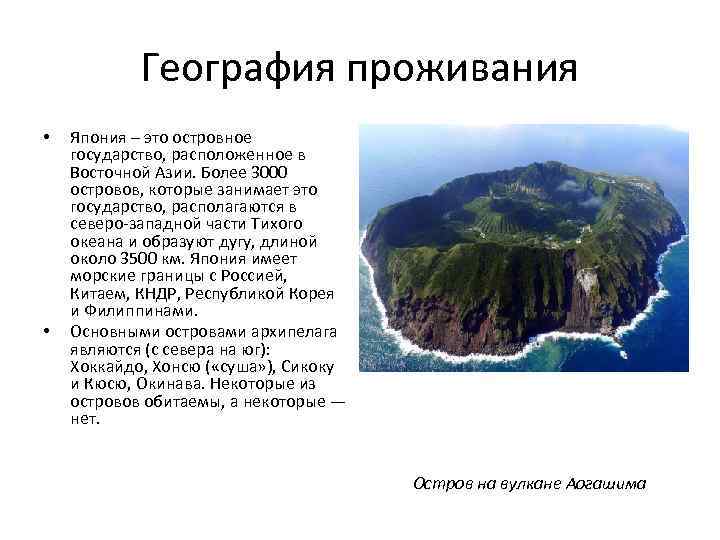 География проживания

• Япония – это островное государство, расположенное в Восточной Азии. Более 3000 островов, которые занимает это государство, располагаются в северо-западной части Тихого океана и образуют дугу, длиной около 3500 км. Япония имеет морские границы с Россией, Китаем, КНДР, Республикой Корея и Филиппинами.

• Основными островами архипелага являются (с севера на юг): Хоккайдо, Хонсю («суша»), Сикоку и Кюсю, Окинава. Некоторые из островов обитаемы, а некоторые — нет.

Остров на вулкане Аогашима